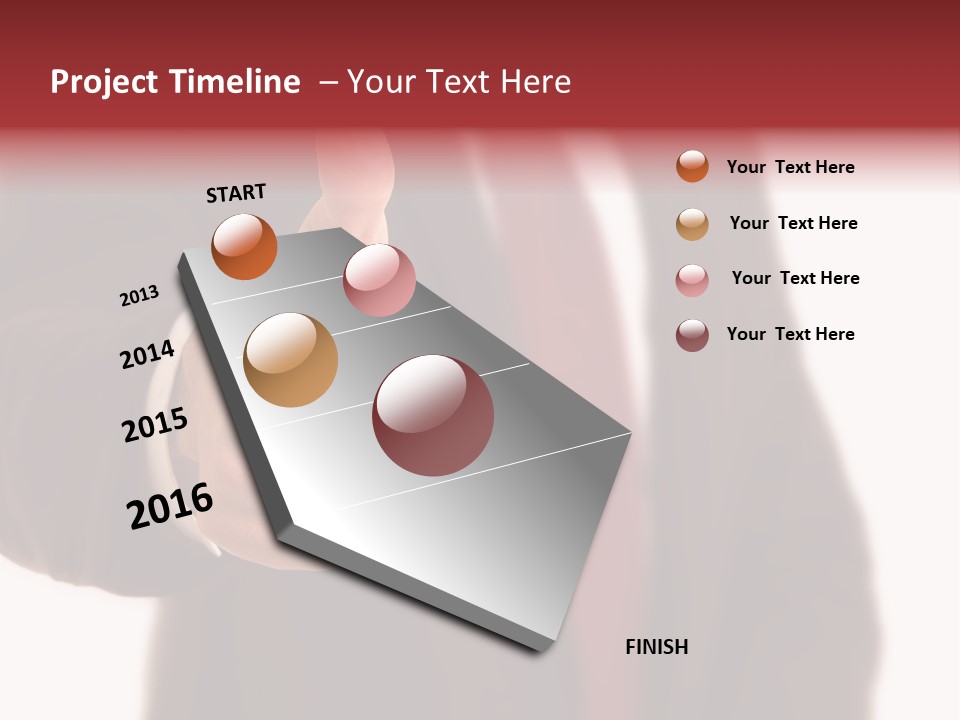 Project Timeline – Your Text Here

START

2013

2014

2015

2016

FINISH

Your Text Here

Your Text Here

Your Text Here

Your Text Here